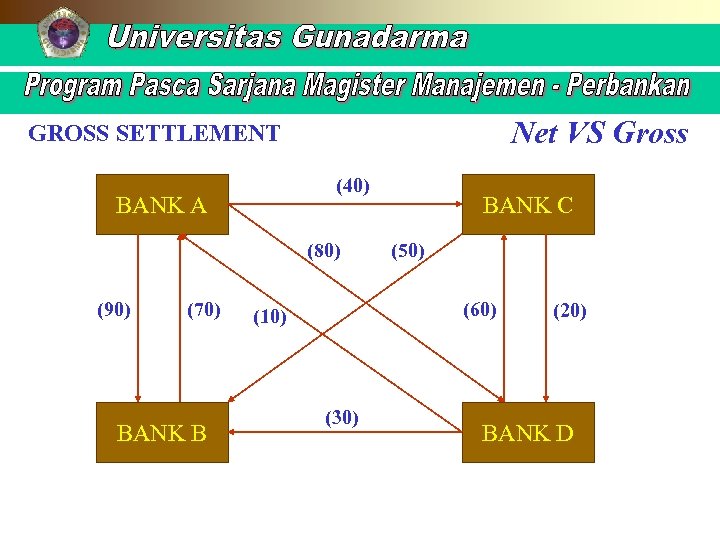 Universitas Gunadarma

Program Pasca Sarjana Magister Manajemen - Perbankan

GROSS SETTLEMENT

Net VS Gross

BANK A

(40)

BANK C

(80)

(50)

(90)

(70)

(10)

(60)

(20)

BANK B

(30)

BANK D